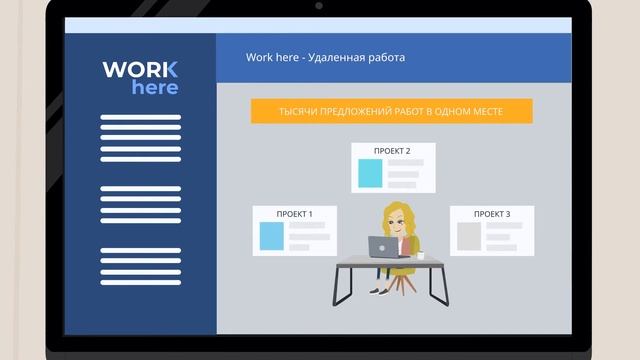 WORK here

Work here - Удаленная работа

ТЫСЯЧИ ПРЕДЛОЖЕНИЙ РАБОТ В ОДНОМ МЕСТЕ

ПРОЕКТ 2

ПРОЕКТ 1

ПРОЕКТ 3